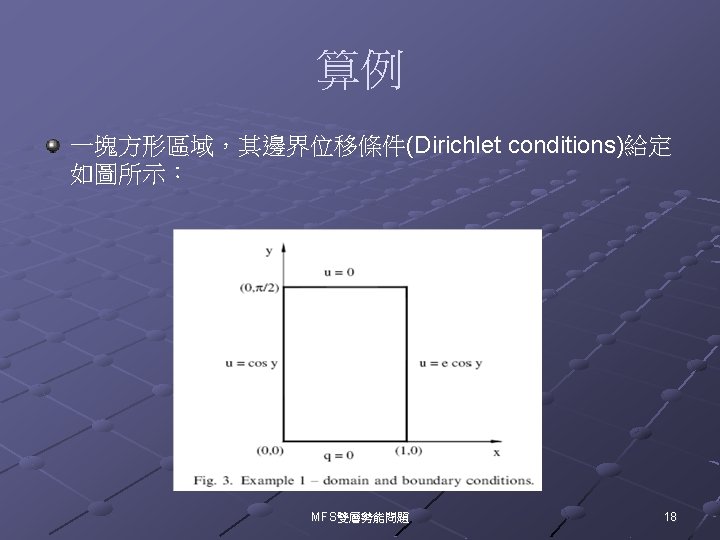 算例

一塊方形區域，其邊界位移條件(Dirichlet conditions)給定如圖所示：

y

u = 0

(0,π/2)

u = cos y

u = e cos y

(0,0)

q = 0

(1,0)

x

Fig. 3. Example 1 – domain and boundary conditions.

MFS雙層勢能問題

18